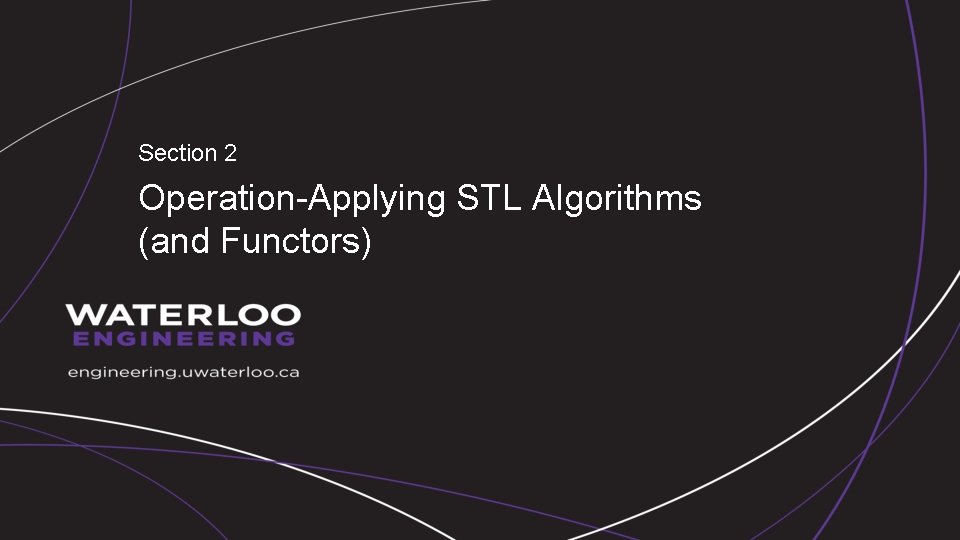 Section 2

Operation-Applying STL Algorithms (and Functors)

WATERLOO
ENGINEERING

engineering.uwaterloo.ca